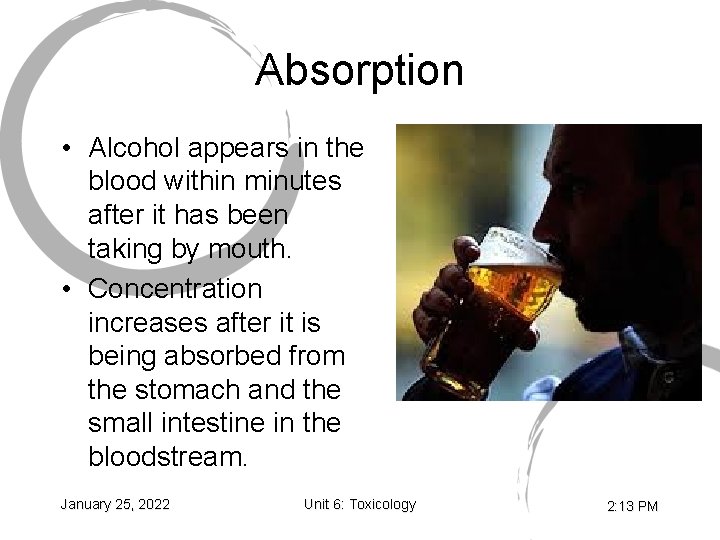 Absorption

• Alcohol appears in the blood within minutes after it has been taking by mouth.
• Concentration increases after it is being absorbed from the stomach and the small intestine in the bloodstream.

January 25, 2022

Unit 6: Toxicology

2:13 PM